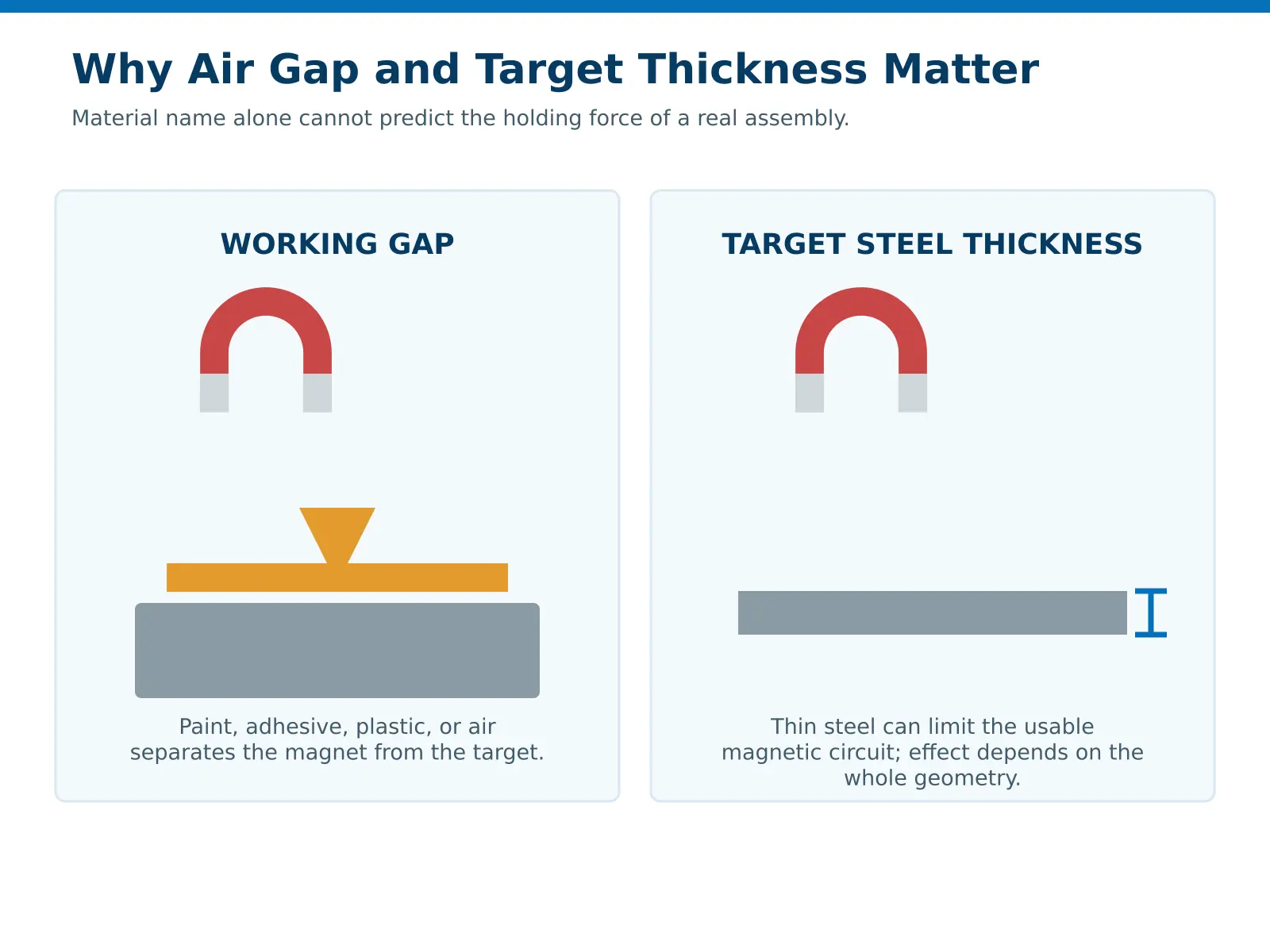 Why Air Gap and Target Thickness Matter

Material name alone cannot predict the holding force of a real assembly.

WORKING GAP

Paint, adhesive, plastic, or air separates the magnet from the target.

TARGET STEEL THICKNESS

Thin steel can limit the usable magnetic circuit; effect depends on the whole geometry.